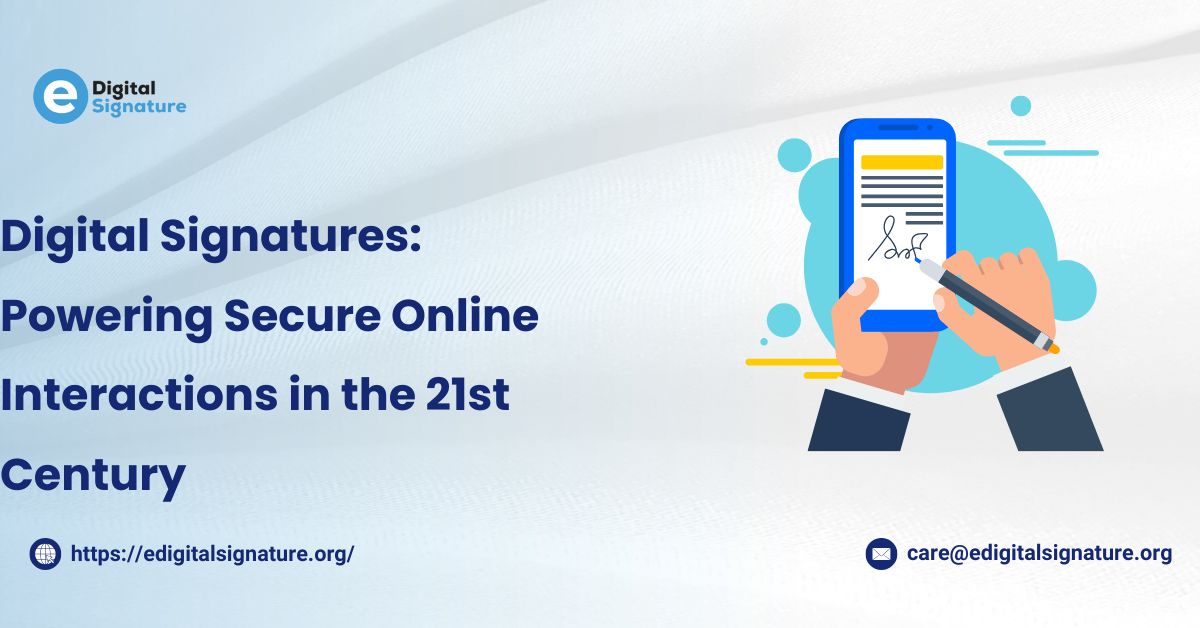 e Digital Signature

Digital Signatures: Powering Secure Online Interactions in the 21st Century

https://edigitalsignature.org/

care@edigitalsignature.org